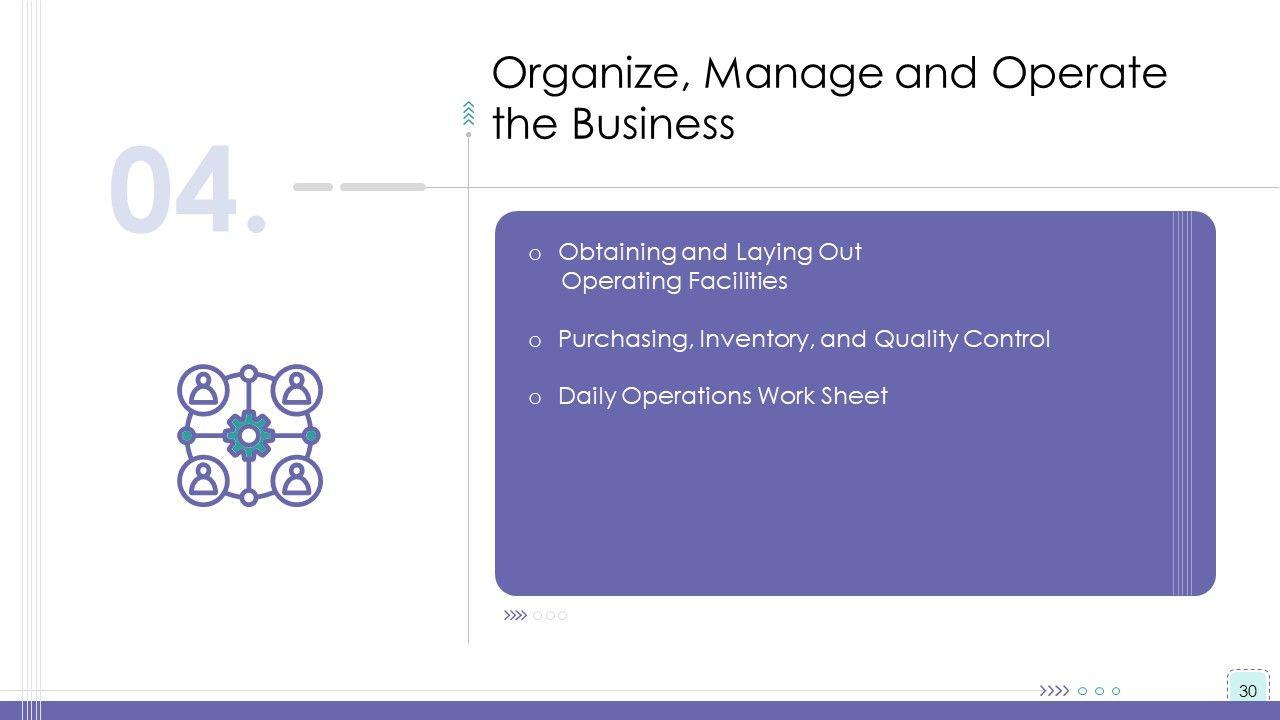 04.

Organize, Manage and Operate the Business

o Obtaining and Laying Out Operating Facilities

o Purchasing, Inventory, and Quality Control

o Daily Operations Work Sheet

30